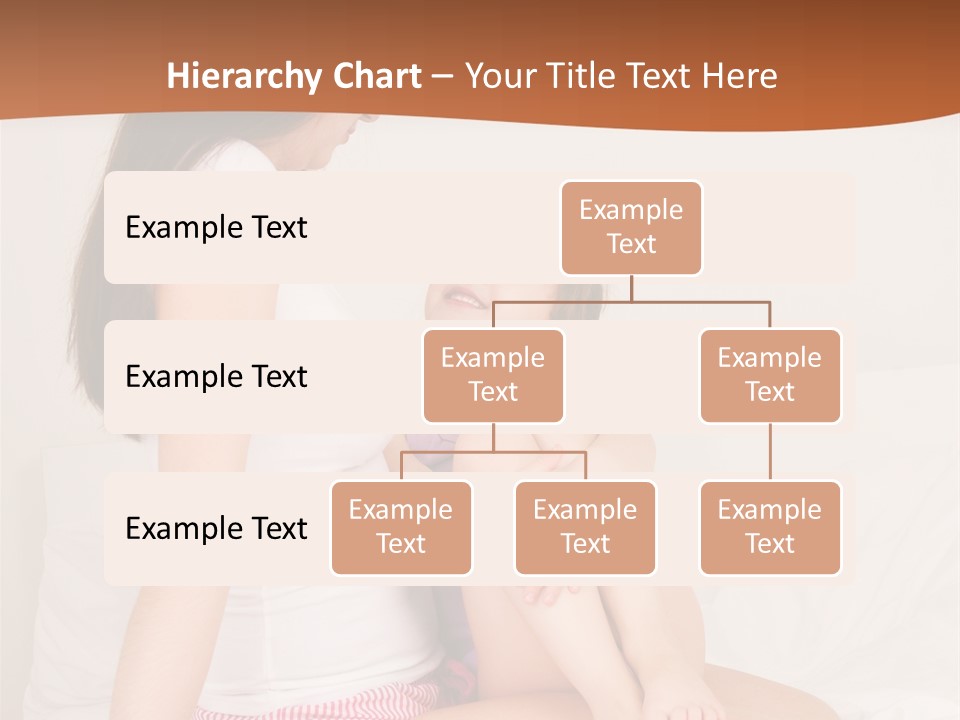 Hierarchy Chart – Your Title Text Here

Example Text

Example Text

Example Text

Example Text

Example Text

Example Text

Example Text

Example Text

Example Text